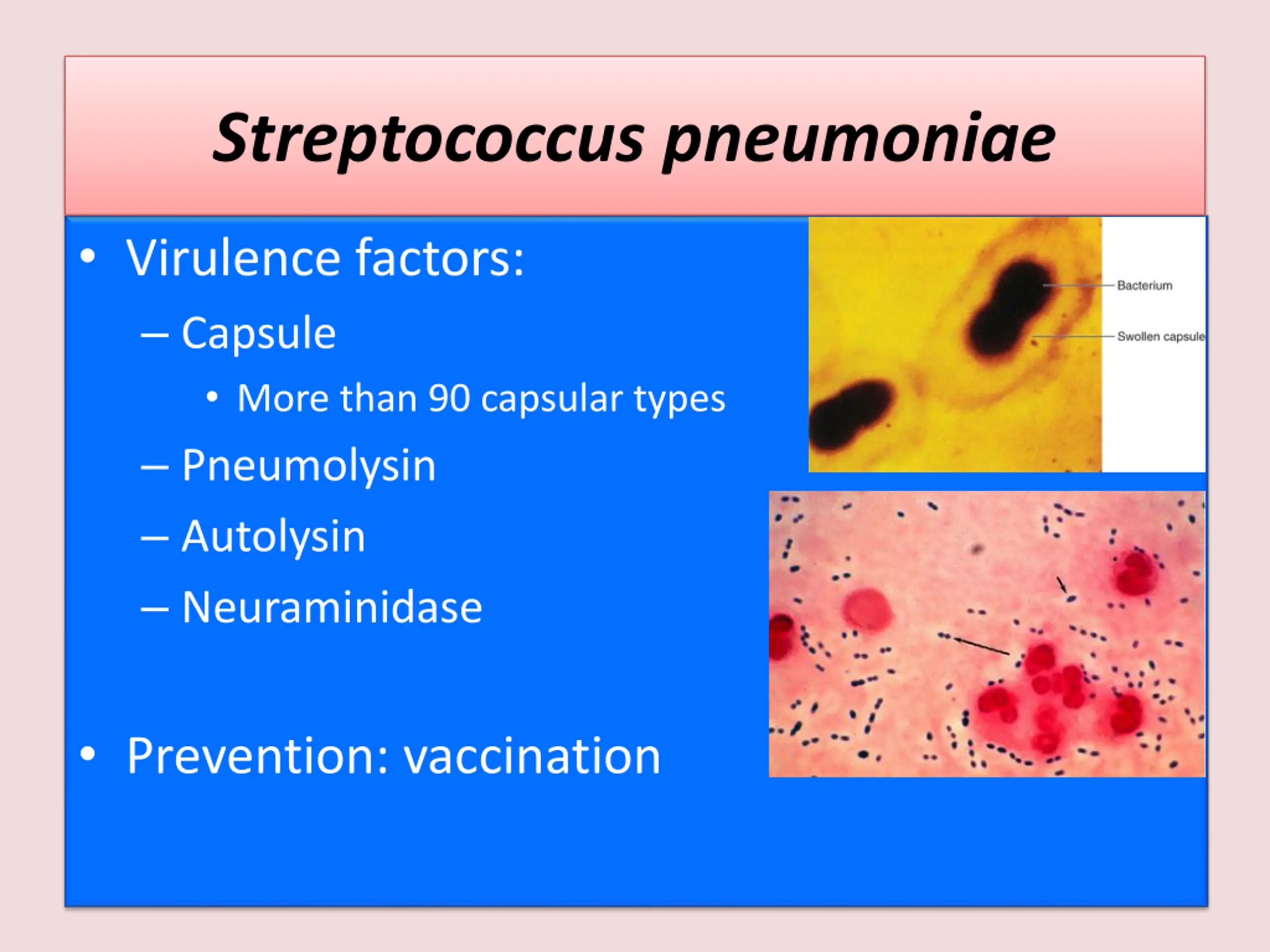 Streptococcus pneumoniae

• Virulence factors:
– Capsule
• More than 90 capsular types
– Pneumolysin
– Autolysin
– Neuraminidase

• Prevention: vaccination

Bacterium
Swollen capsule